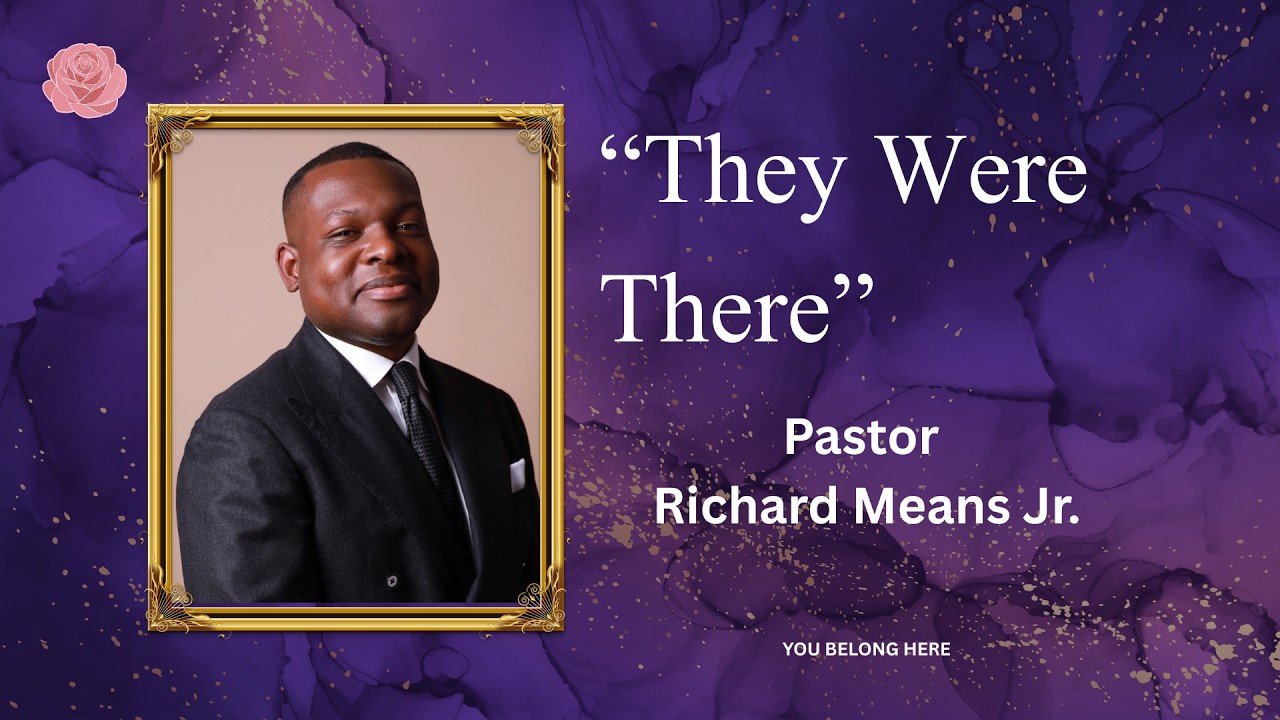 “They Were There”

Pastor
Richard Means Jr.

YOU BELONG HERE